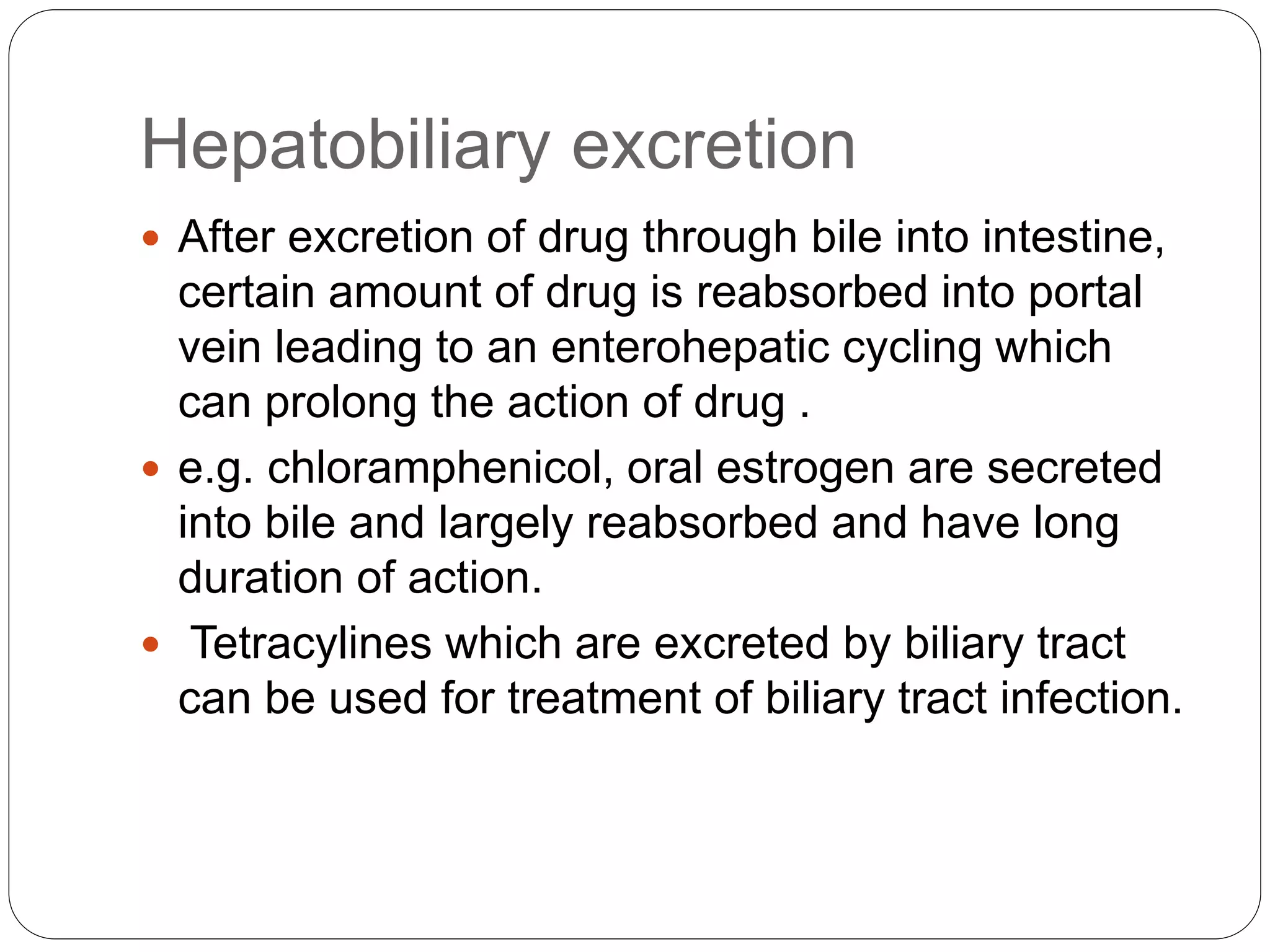 Hepatobiliary excretion

- After excretion of drug through bile into intestine, certain amount of drug is reabsorbed into portal vein leading to an enterohepatic cycling which can prolong the action of drug .
- e.g. chloramphenicol, oral estrogen are secreted into bile and largely reabsorbed and have long duration of action.
- Tetracylines which are excreted by biliary tract can be used for treatment of biliary tract infection.